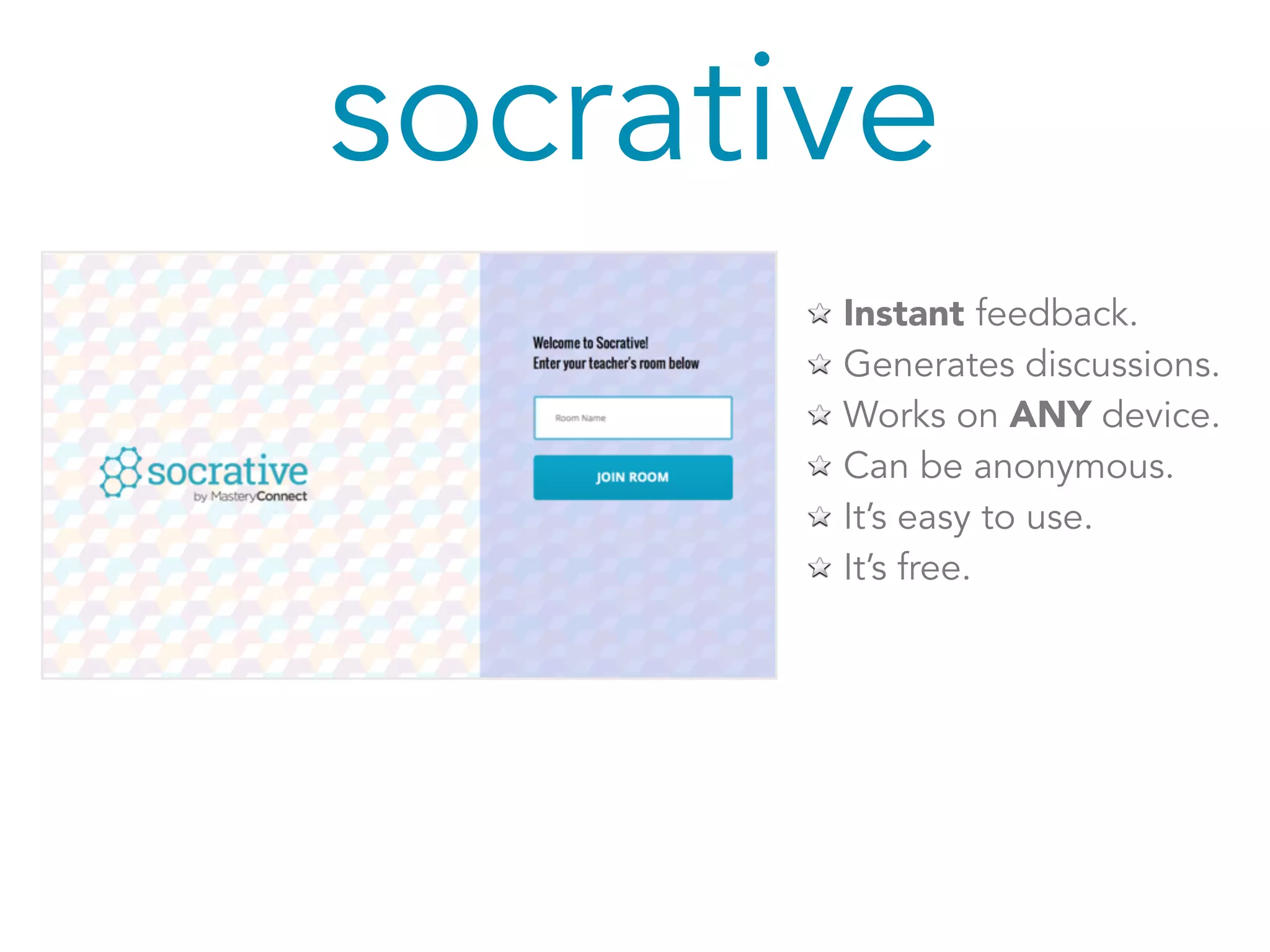 socrative

socrative
by MasteryConnect

Welcome to Socrative!
Enter your teacher's room below

Room Name

JOIN ROOM

☆ Instant feedback.
☆ Generates discussions.
☆ Works on ANY device.
☆ Can be anonymous.
☆ It's easy to use.
☆ It's free.